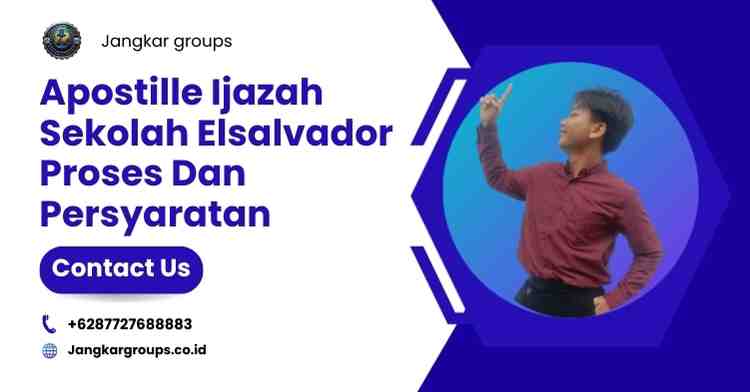 Jangkar groups

Apostille Ijazah Sekolah Elsalvador Proses Dan Persyaratan

Contact Us

+6287727688883

Jangkargroups.co.id